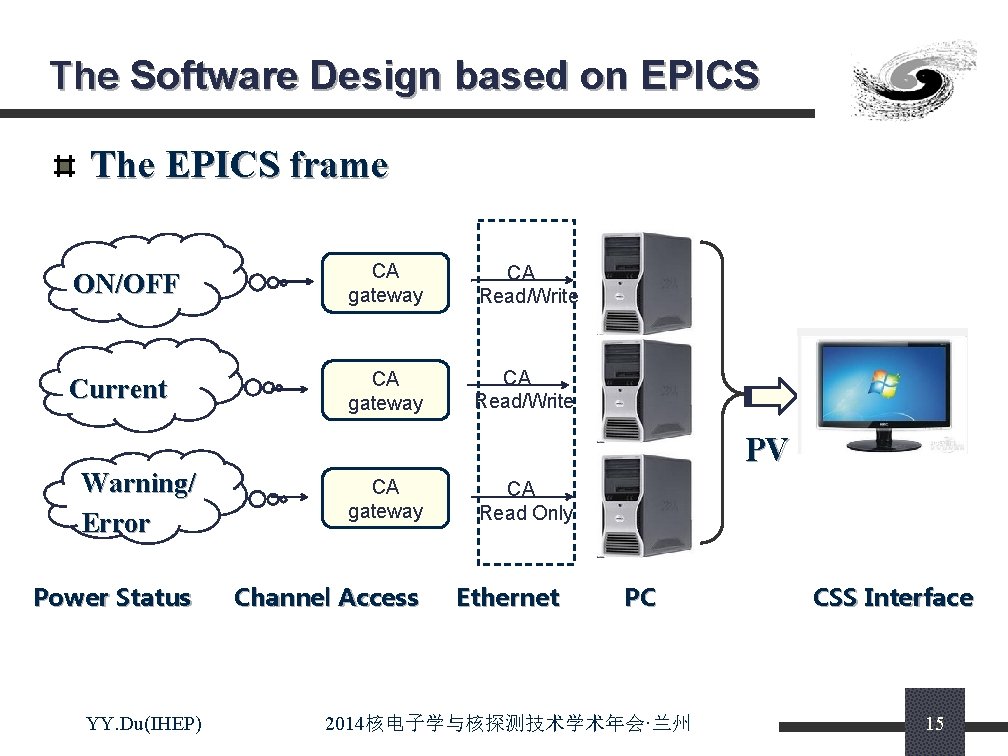 The Software Design based on EPICS

The EPICS frame

ON/OFF

CA gateway

CA Read/Write

Current

CA gateway

CA Read/Write

Warning/ Error

CA gateway

CA Read Only

PV

Power Status

Channel Access

Ethernet

PC

CSS Interface

YY.Du(IHEP)

2014核电子学与核探测技术学术年会·兰州

15